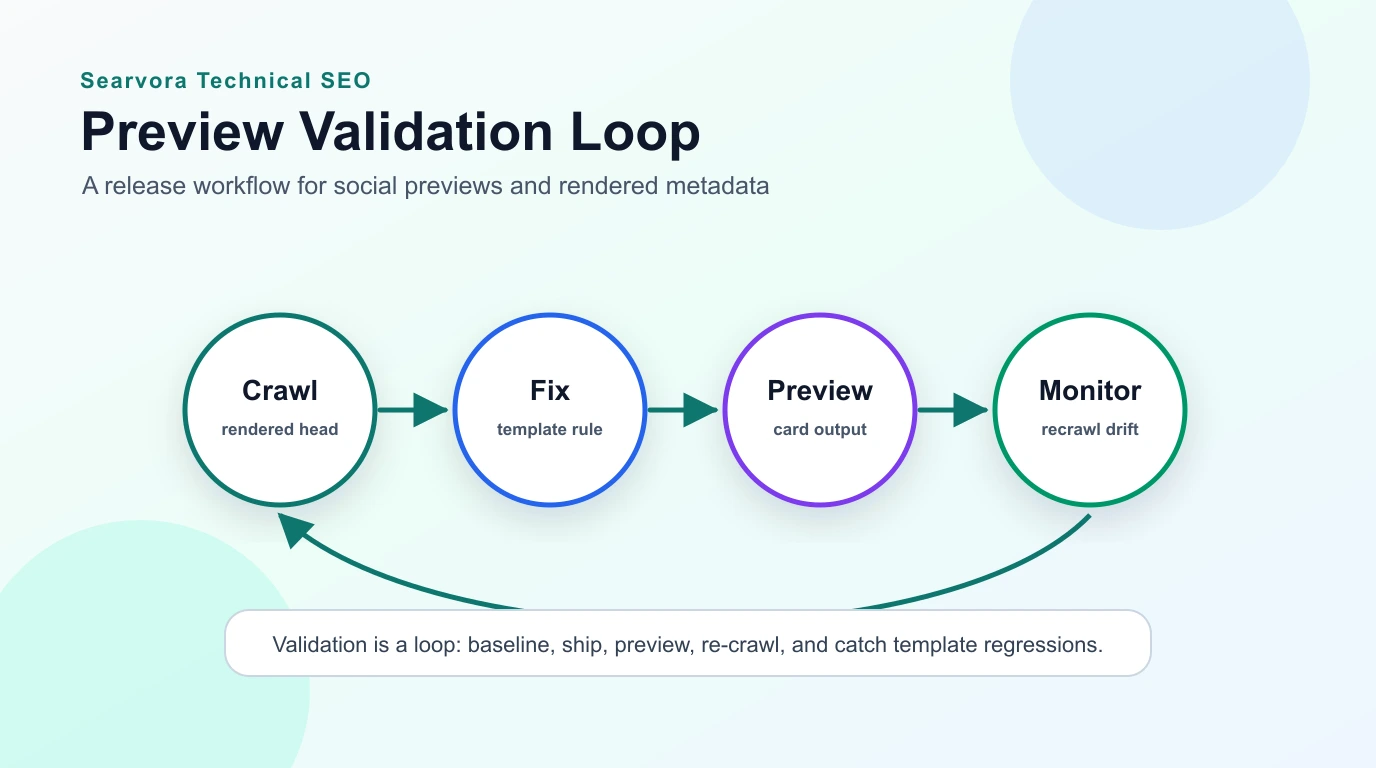 Searvora Technical SEO

Preview Validation Loop

A release workflow for social previews and rendered metadata

Crawl
rendered head

Fix
template rule

Preview
card output

Monitor
recrawl drift

Validation is a loop: baseline, ship, preview, re-crawl, and catch template regressions.